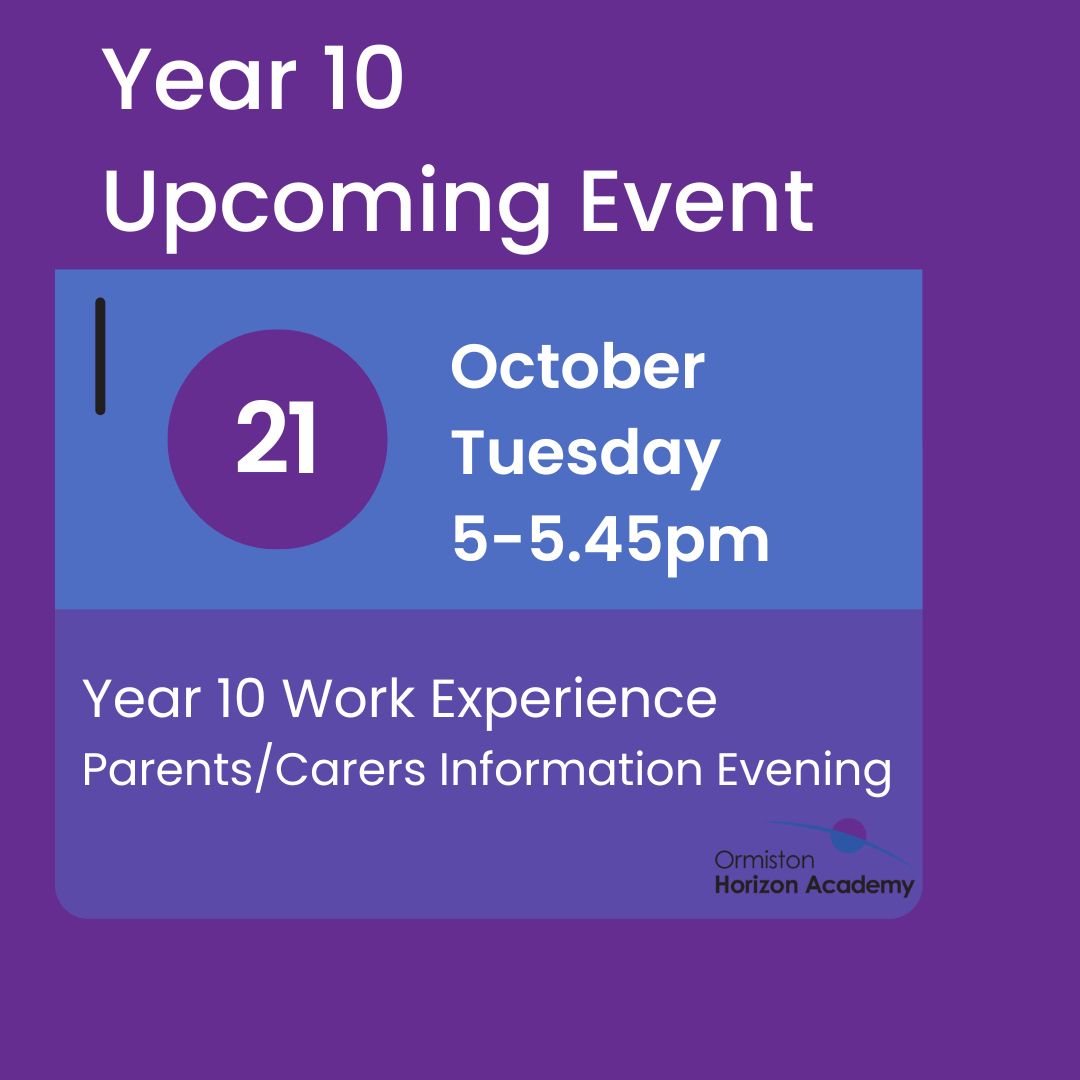 Year 10
Upcoming Event

21

October
Tuesday
5-5.45pm

Year 10 Work Experience
Parents/Carers Information Evening

Ormiston
Horizon Academy